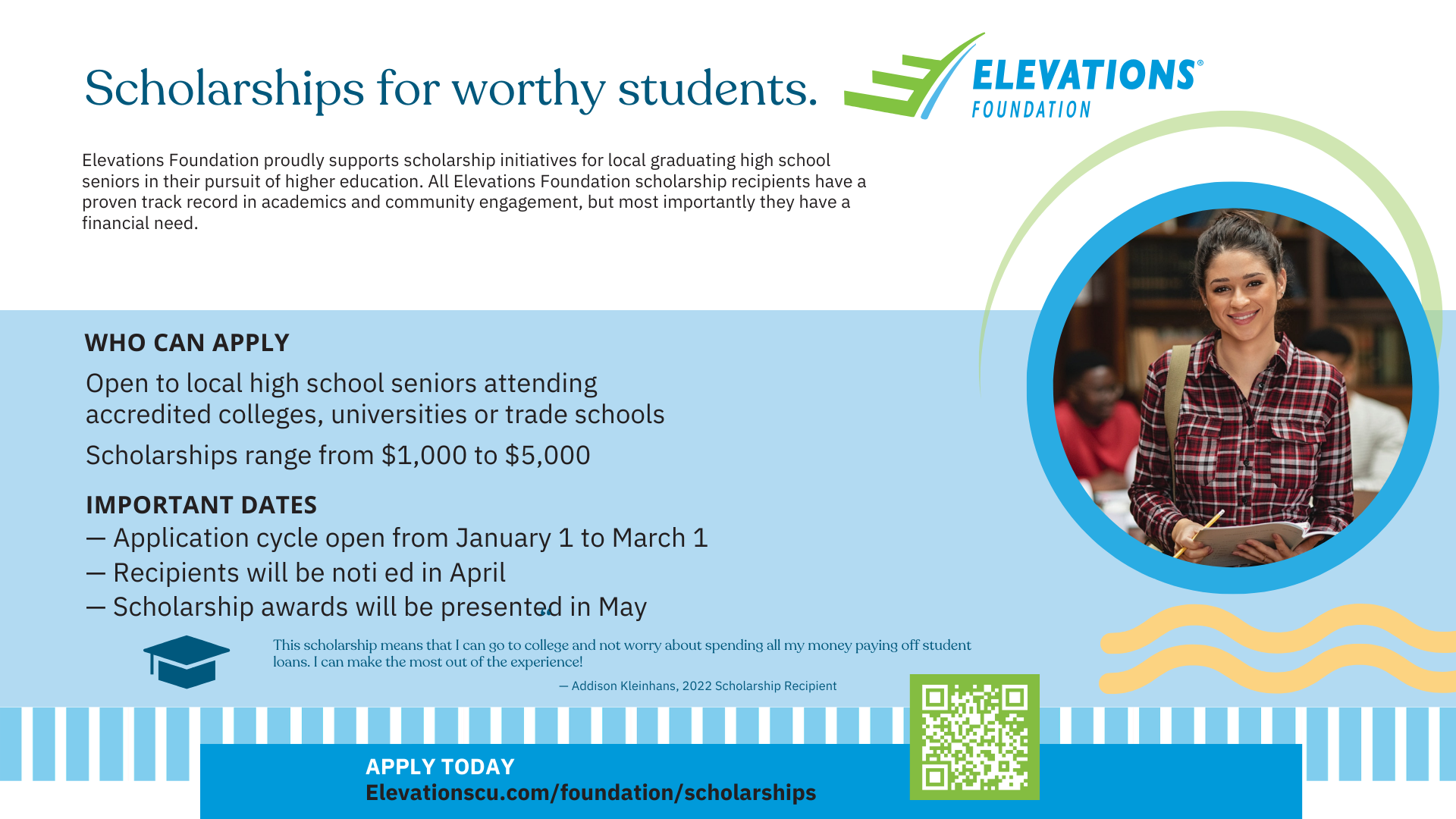 Scholarships for worthy students.

ELEVATIONS® FOUNDATION

Elevations Foundation proudly supports scholarship initiatives for local graduating high school seniors in their pursuit of higher education. All Elevations Foundation scholarship recipients have a proven track record in academics and community engagement, but most importantly they have a financial need.

WHO CAN APPLY

Open to local high school seniors attending accredited colleges, universities or trade schools

Scholarships range from $1,000 to $5,000

IMPORTANT DATES
— Application cycle open from January 1 to March 1
— Recipients will be noti ed in April
— Scholarship awards will be presented in May

This scholarship means that I can go to college and not worry about spending all my money paying off student loans. I can make the most out of the experience!

— Addison Kleinhans, 2022 Scholarship Recipient

APPLY TODAY
Elevationscu.com/foundation/scholarships